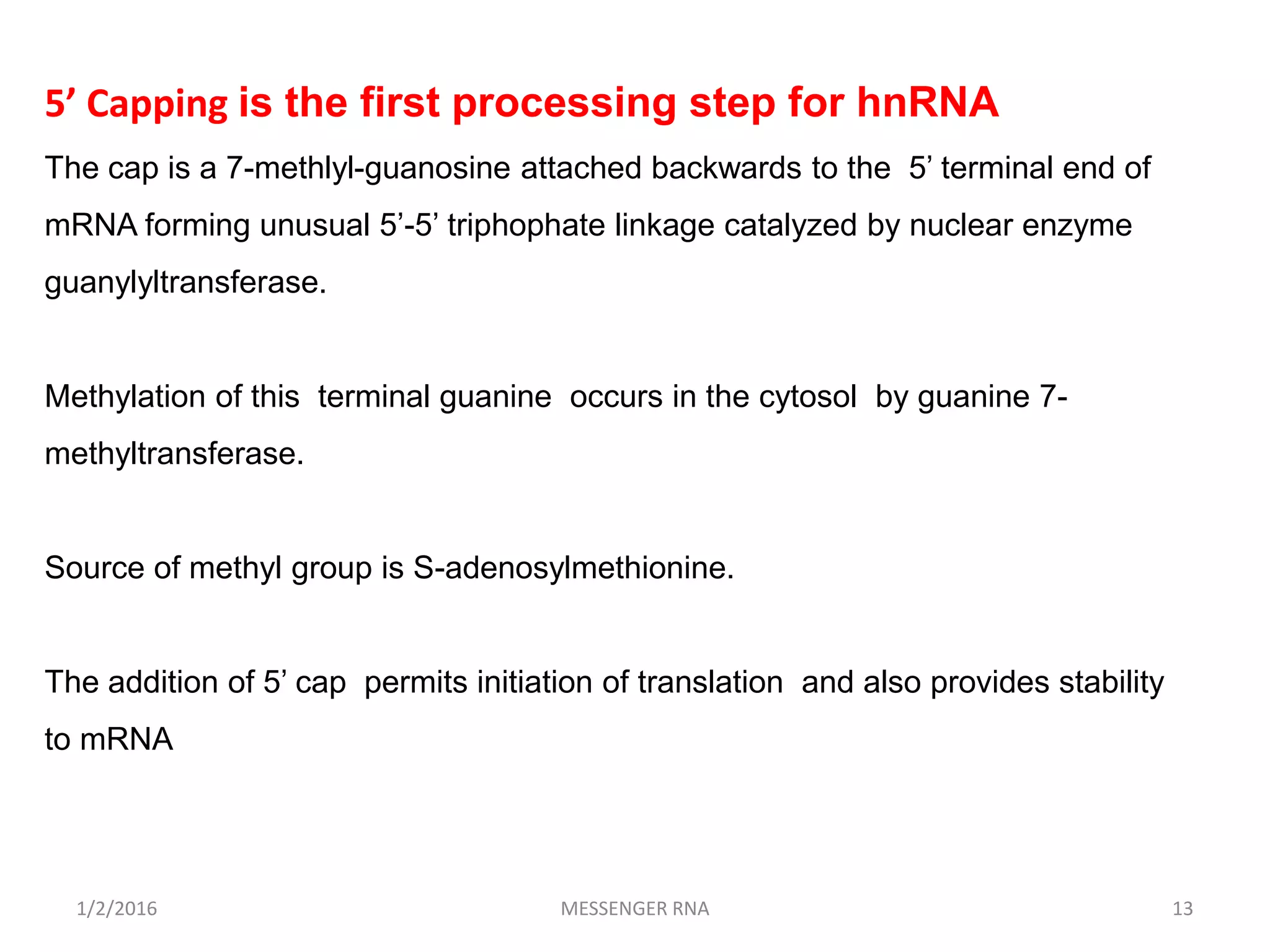 5’ Capping is the first processing step for hnRNA

The cap is a 7-methlyl-guanosine attached backwards to the 5’ terminal end of mRNA forming unusual 5’-5’ triphophate linkage catalyzed by nuclear enzyme guanylyltransferase.

Methylation of this terminal guanine occurs in the cytosol by guanine 7-methyltransferase.

Source of methyl group is S-adenosylmethionine.

The addition of 5’ cap permits initiation of translation and also provides stability to mRNA

1/2/2016

MESSENGER RNA

13